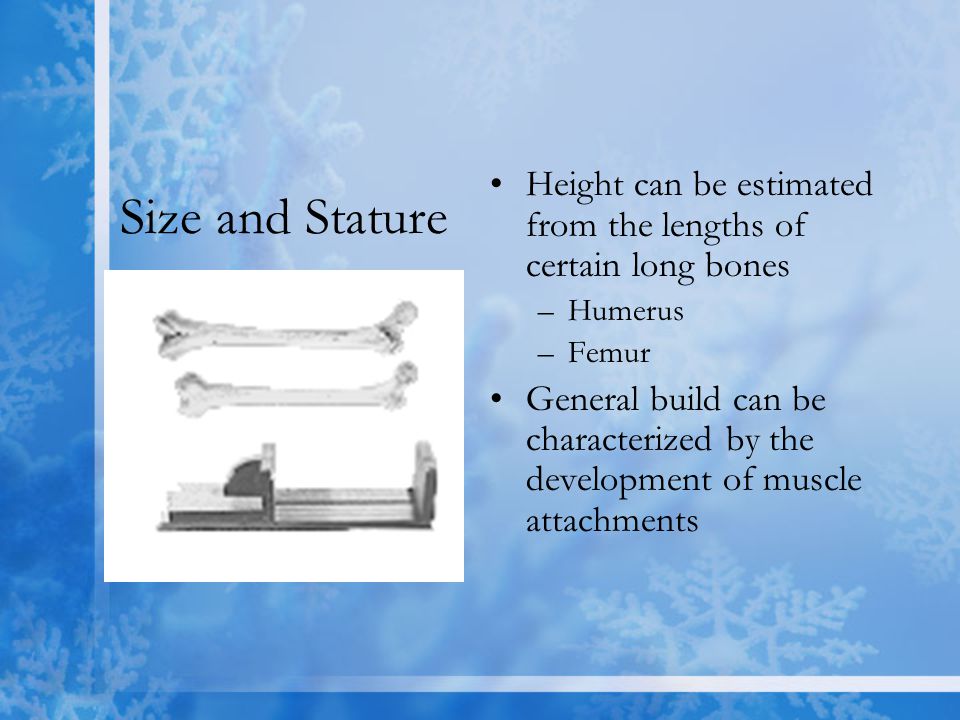 Size and Stature

• Height can be estimated from the lengths of certain long bones
– Humerus
– Femur
• General build can be characterized by the development of muscle attachments